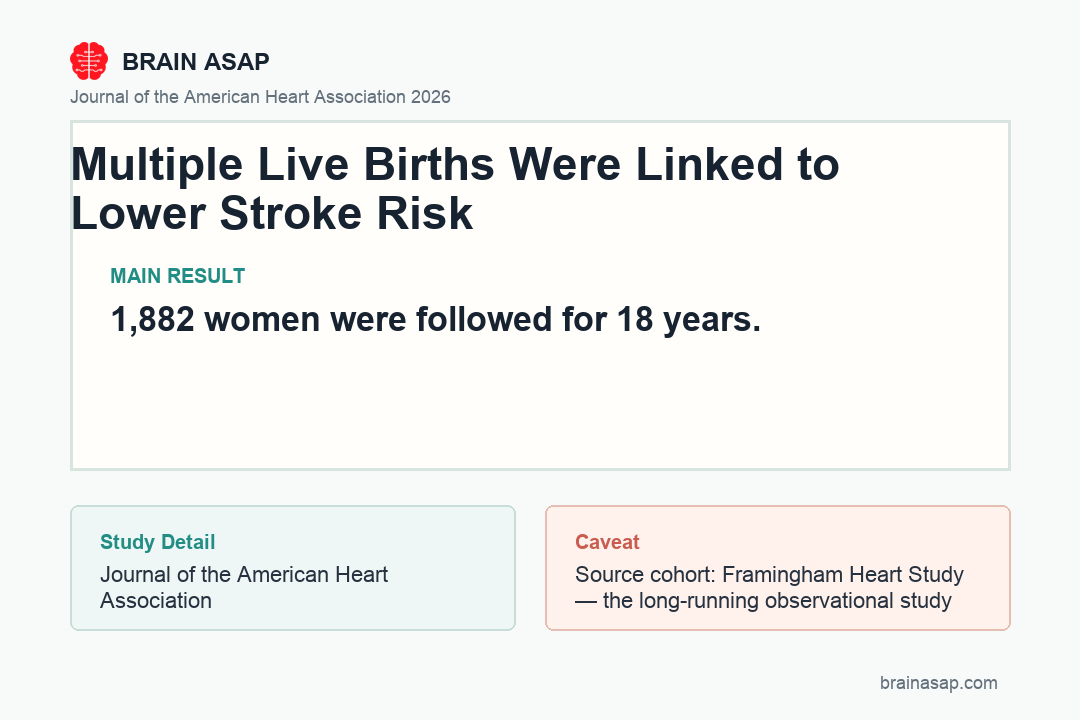 BRAIN ASAP
Journal of the American Heart Association 2026

Multiple Live Births Were Linked to Lower Stroke Risk

MAIN RESULT
1,882 women were followed for 18 years.

Study Detail
Journal of the American Heart Association

Caveat
Source cohort: Framingham Heart Study — the long-running observational study

brainasap.com